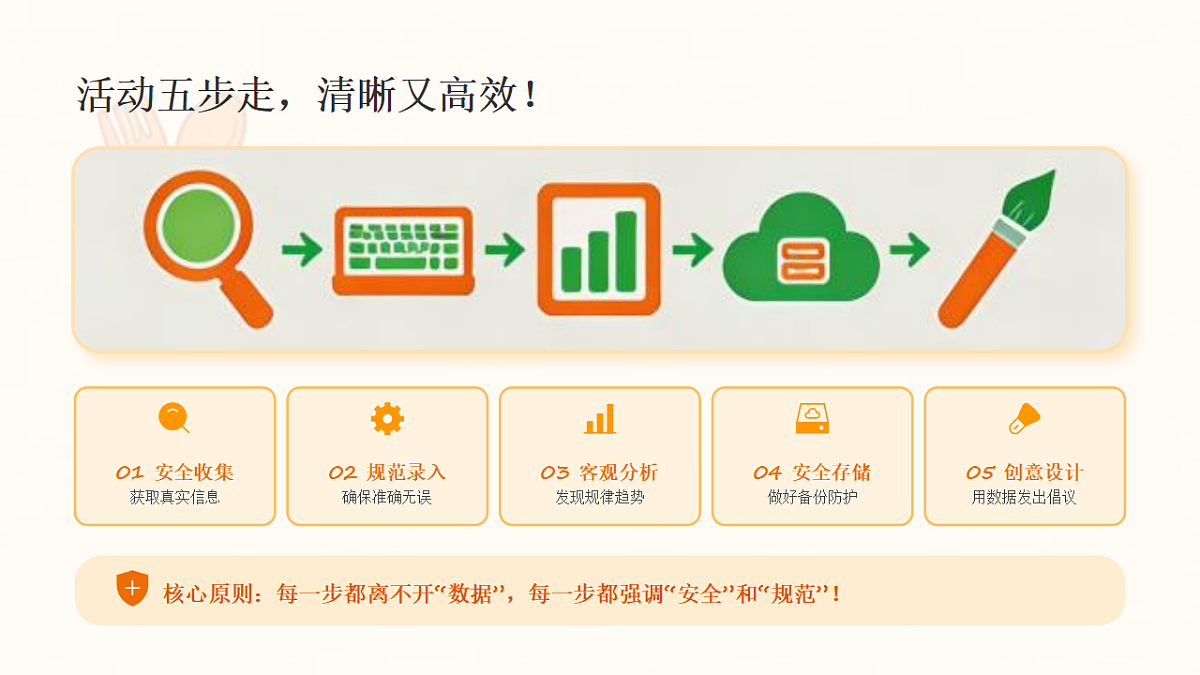 活动五步走，清晰又高效！

01 安全收集
获取真实信息

02 规范录入
确保准确无误

03 客观分析
发现规律趋势

04 安全存储
做好备份防护

05 创意设计
用数据发出倡议

核心原则：每一步都离不开“数据”，每一步都强调“安全”和“规范”！